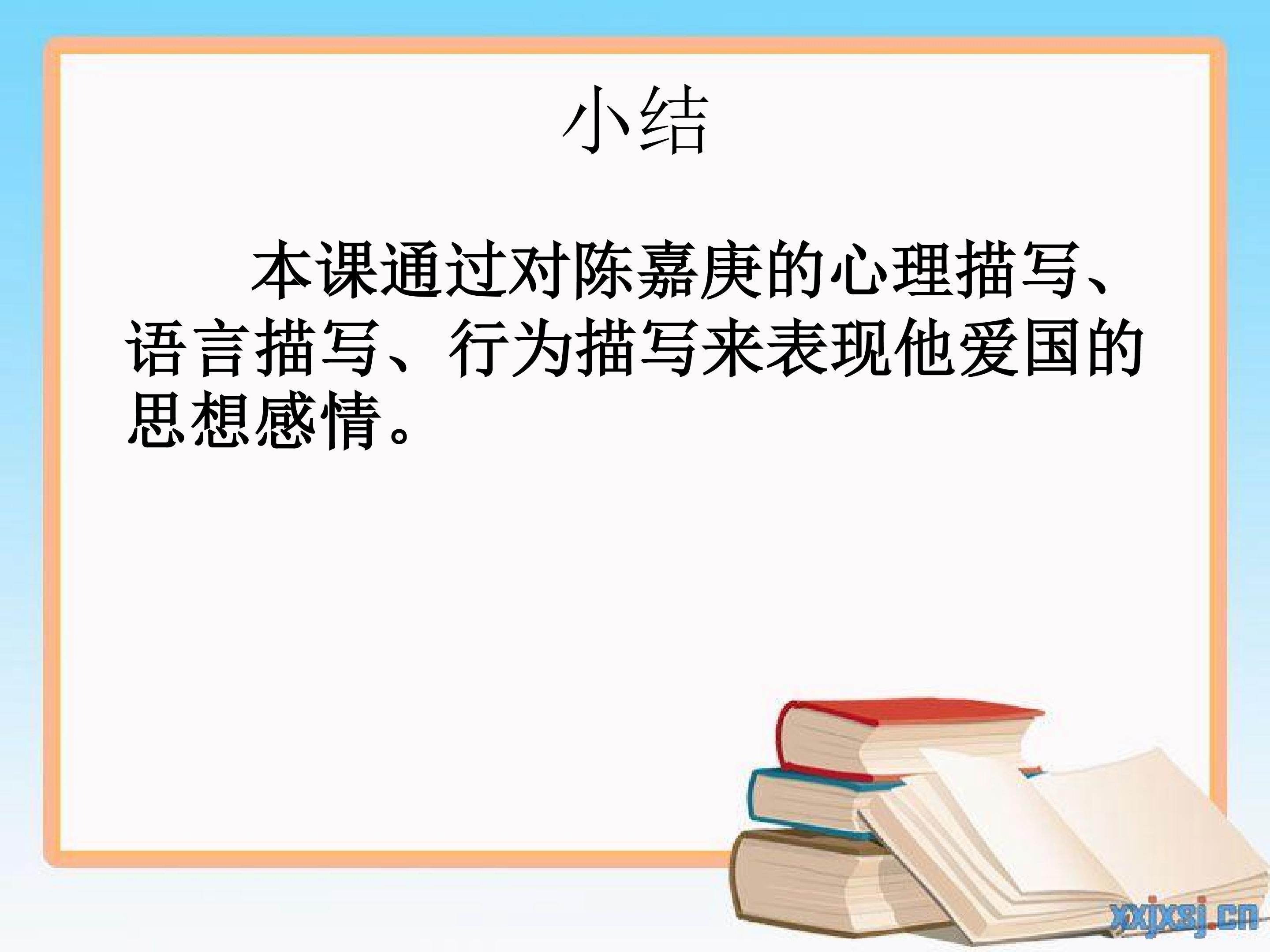 小结

本课通过对陈嘉庚的心理描写、语言描写、行为描写来表现他爱国的思想感情。

xxjxsj.cn